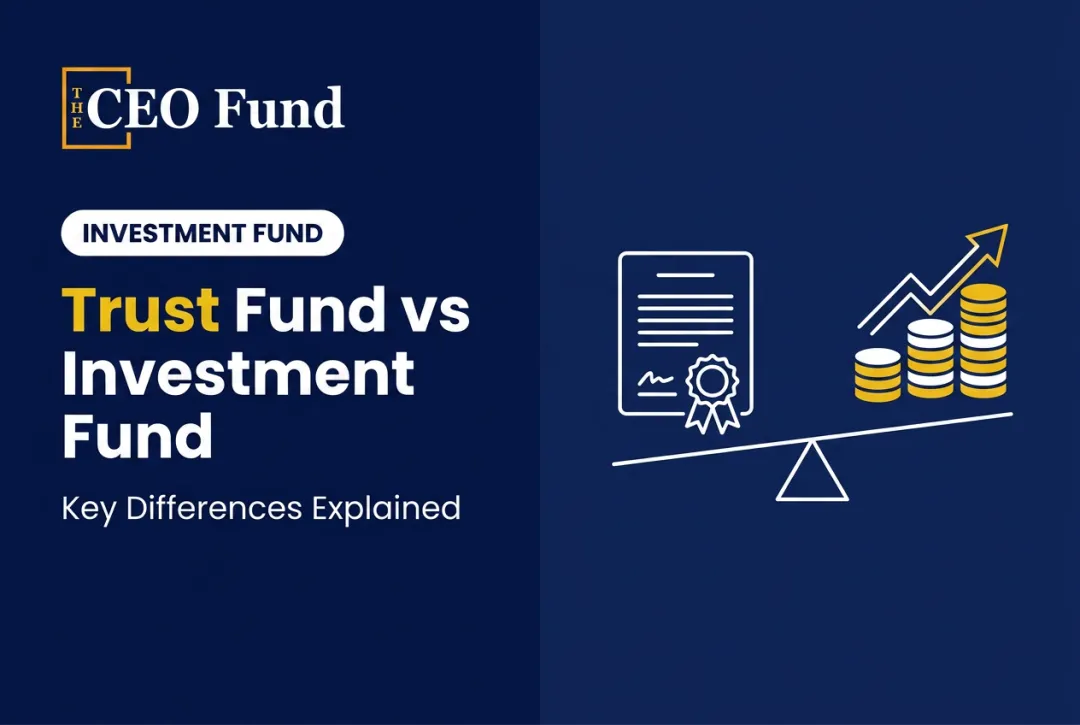 THE CEO Fund

INVESTMENT FUND

Trust Fund vs Investment Fund

Key Differences Explained